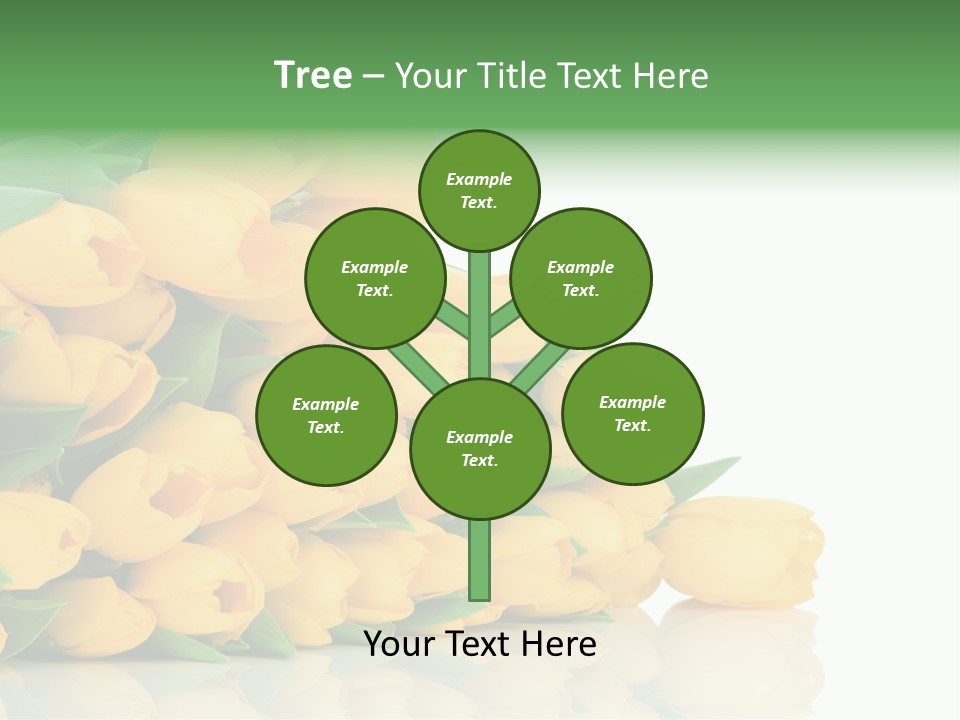 Tree – Your Title Text Here

Example Text.

Example Text.

Example Text.

Example Text.

Example Text.

Example Text.

Your Text Here